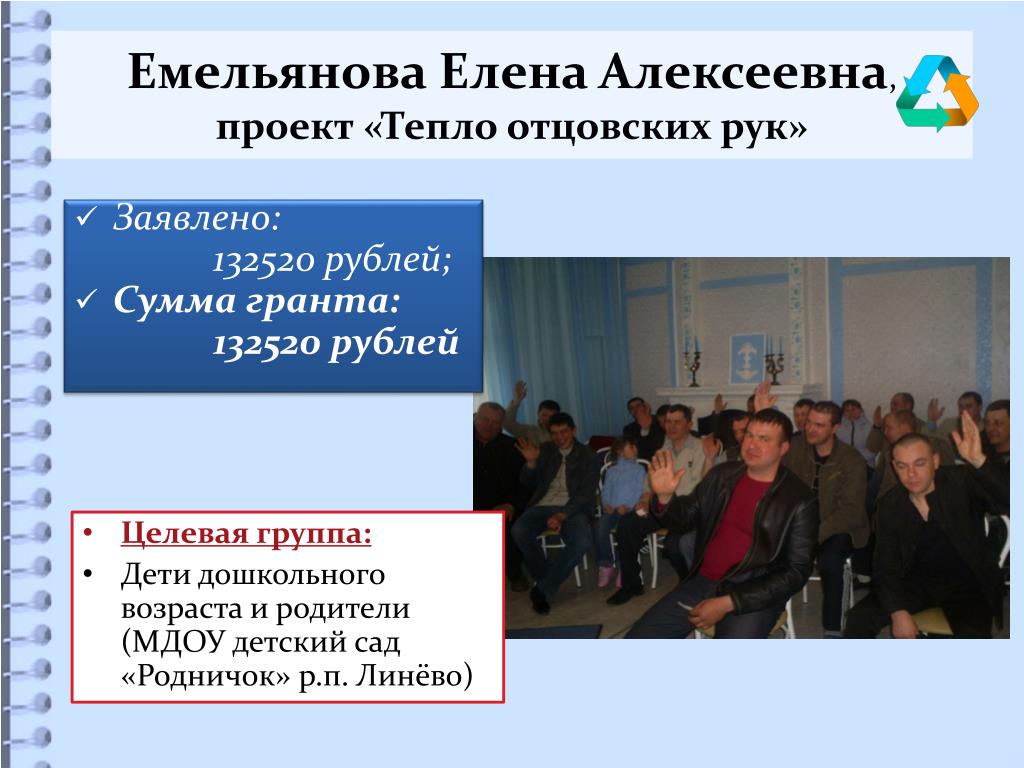 Емельянова Елена Алексеевна, проект «Тепло отцовских рук»

✓ Заявлено:
132520 рублей;
✓ Сумма гранта:
132520 рублей

• Целевая группа:
• Дети дошкольного возраста и родители (МДОУ детский сад «Родничок» р.п. Линёво)